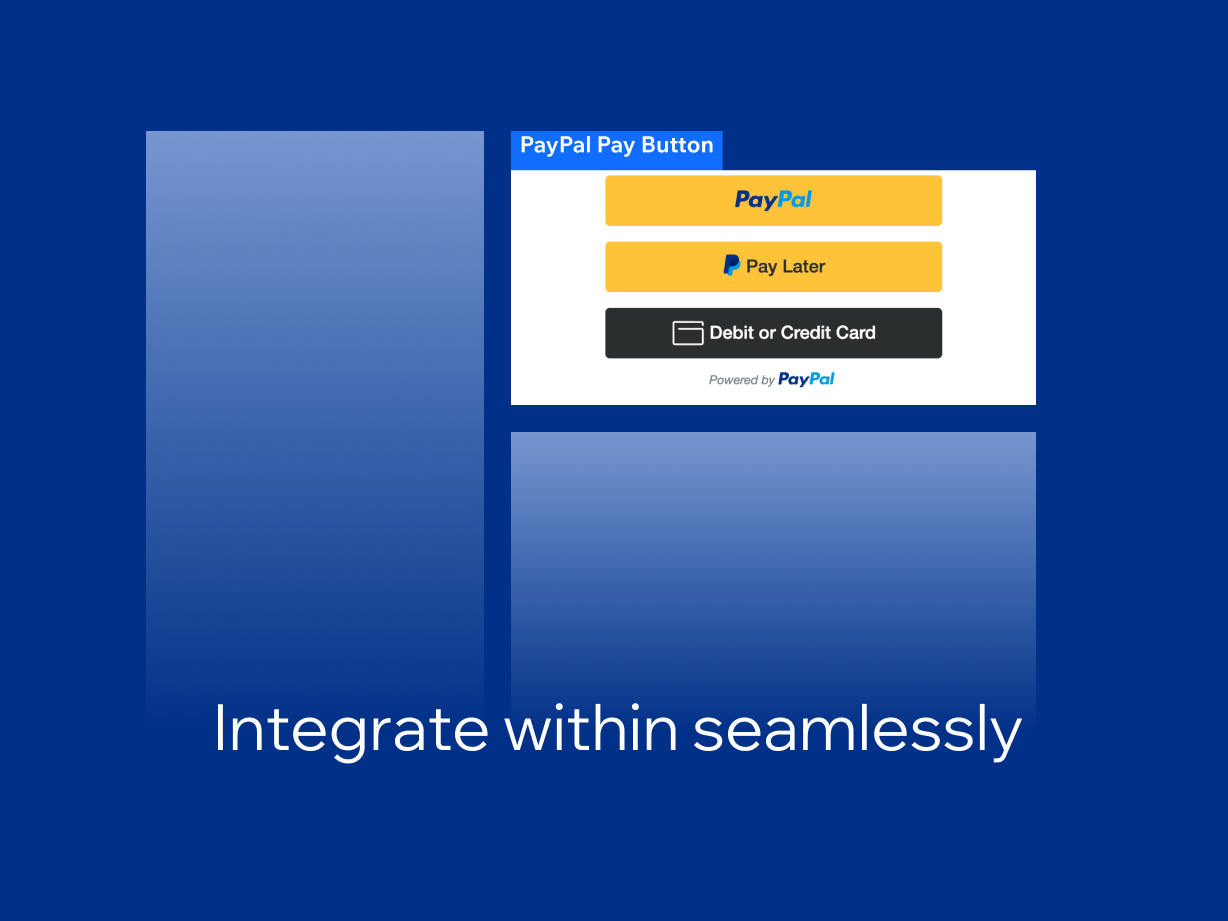 PayPal Pay Button

PayPal

Pay Later

Debit or Credit Card

Powered by PayPal

Integrate within seamlessly